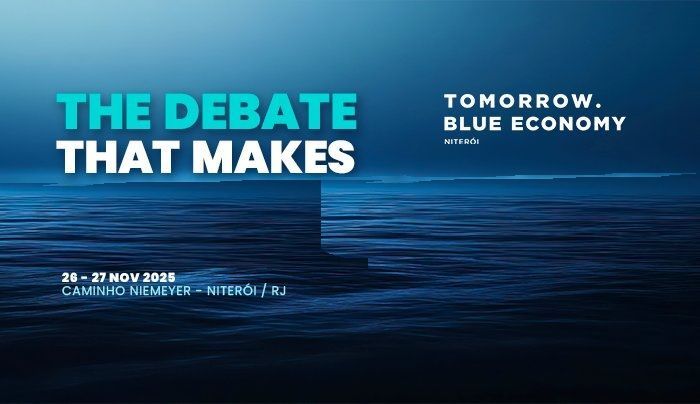 THE DEBATE
THAT MAKES

TOMORROW.
BLUE ECONOMY
NITERÓI

26 - 27 NOV 2025
CAMINHO NIEMEYER - NITERÓI / RJ